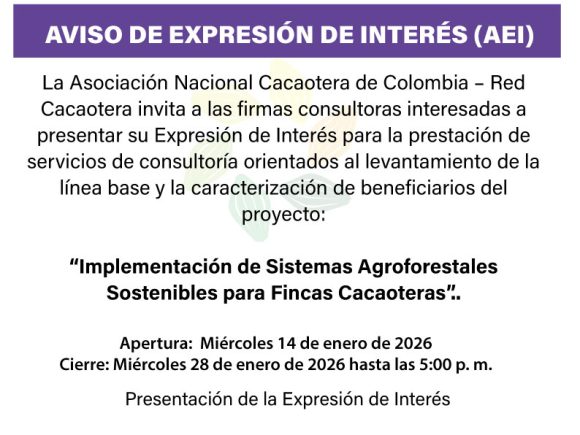 AVISO DE EXPRESIÓN DE INTERÉS (AEI)

La Asociación Nacional Cacaotera de Colombia – Red Cacaotera invita a las firmas consultoras interesadas a presentar su Expresión de Interés para la prestación de servicios de consultoría orientados al levantamiento de la línea base y la caracterización de beneficiarios del proyecto:

“Implementación de Sistemas Agroforestales Sostenibles para Fincas Cacaoteras”..

Apertura: Miércoles 14 de enero de 2026
Cierre: Miércoles 28 de enero de 2026 hasta las 5:00 p. m.

Presentación de la Expresión de Interés